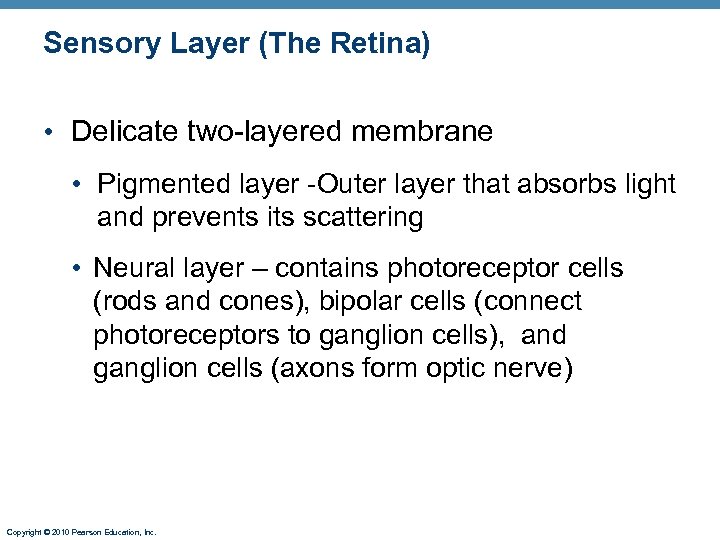 Sensory Layer (The Retina)

• Delicate two-layered membrane

• Pigmented layer -Outer layer that absorbs light and prevents its scattering

• Neural layer – contains photoreceptor cells (rods and cones), bipolar cells (connect photoreceptors to ganglion cells), and ganglion cells (axons form optic nerve)

Copyright © 2010 Pearson Education, Inc.